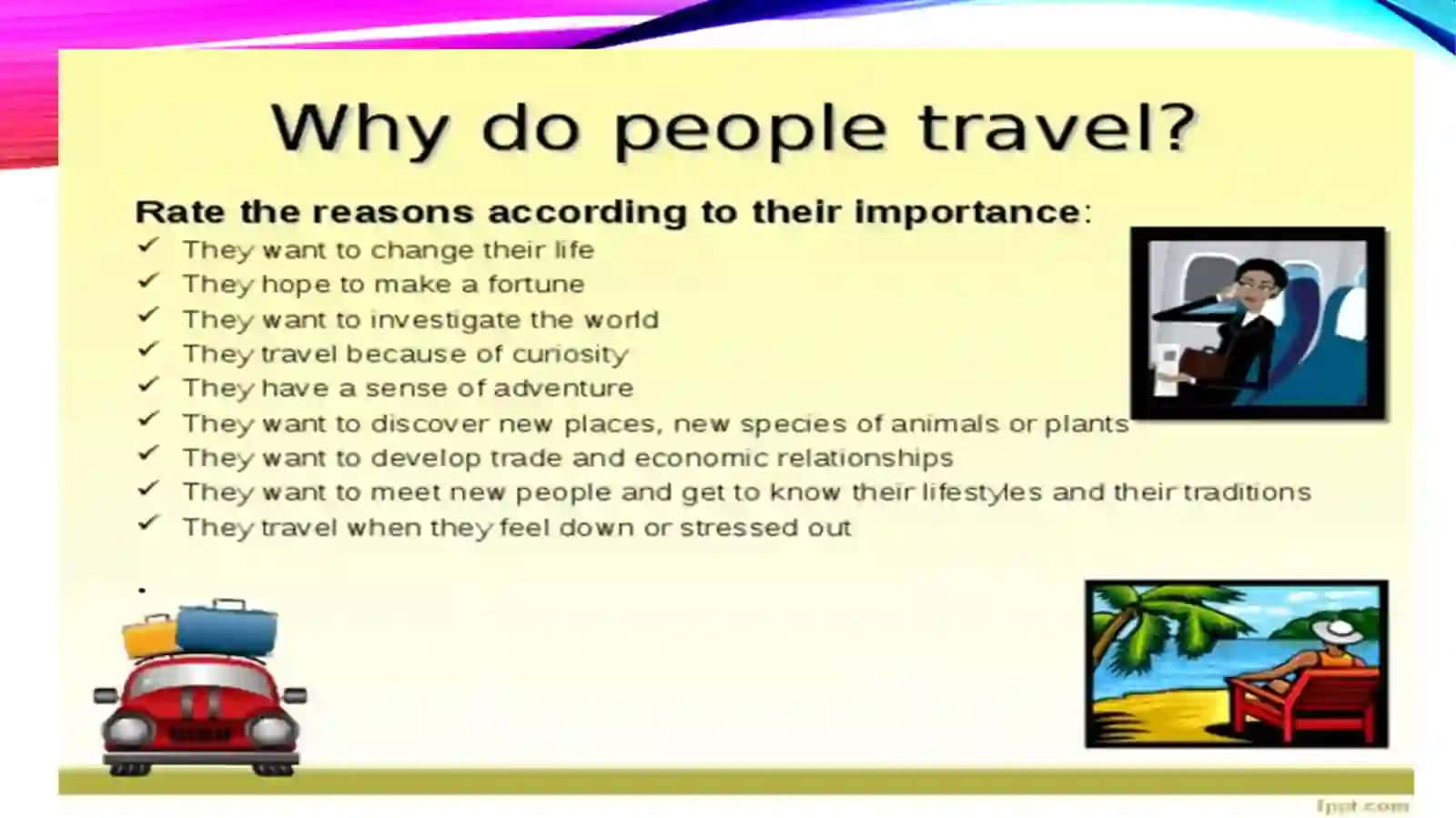 Why do people travel?

Rate the reasons according to their importance:

✓ They want to change their life
✓ They hope to make a fortune
✓ They want to investigate the world
✓ They travel because of curiosity
✓ They have a sense of adventure
✓ They want to discover new places, new species of animals or plants
✓ They want to develop trade and economic relationships
✓ They want to meet new people and get to know their lifestyles and their traditions
✓ They travel when they feel down or stressed out

fppt.com